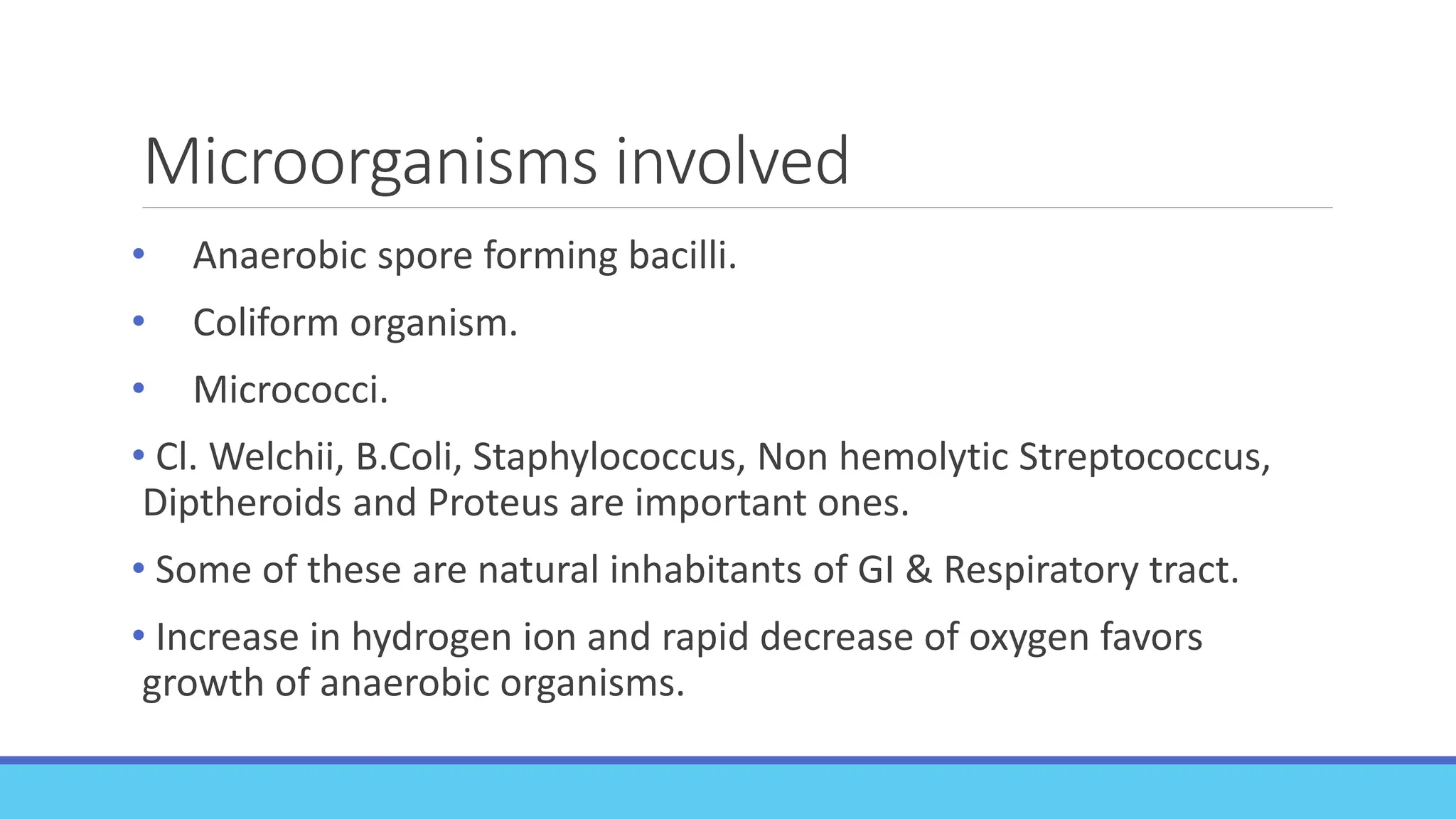 Microorganisms involved

• Anaerobic spore forming bacilli.

• Coliform organism.

• Micrococci.

• Cl. Welchii, B.Coli, Staphylococcus, Non hemolytic Streptococcus, Diptheroids and Proteus are important ones.

• Some of these are natural inhabitants of GI & Respiratory tract.

• Increase in hydrogen ion and rapid decrease of oxygen favors growth of anaerobic organisms.